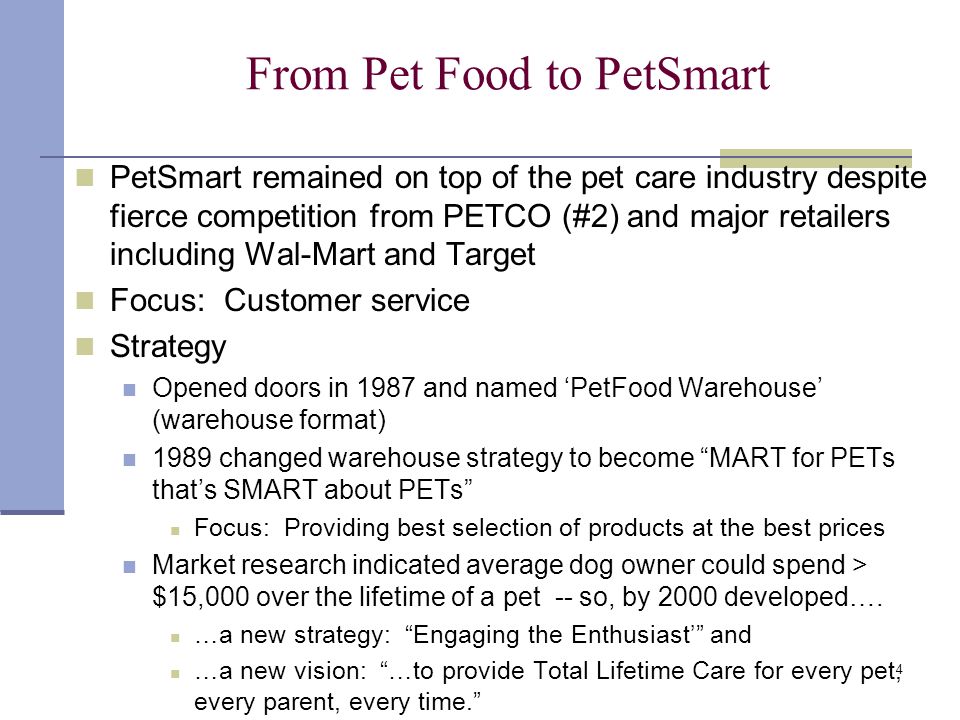 From Pet Food to PetSmart

PetSmart remained on top of the pet care industry despite fierce competition from PETCO (#2) and major retailers including Wal-Mart and Target

Focus: Customer service

Strategy

Opened doors in 1987 and named ‘PetFood Warehouse’ (warehouse format)

1989 changed warehouse strategy to become “MART for PETs that’s SMART about PETs”

Focus: Providing best selection of products at the best prices

Market research indicated average dog owner could spend > $15,000 over the lifetime of a pet -- so, by 2000 developed….

…a new strategy: “Engaging the Enthusiast’” and

…a new vision: “…to provide Total Lifetime Care for every pet, every parent, every time.”

4